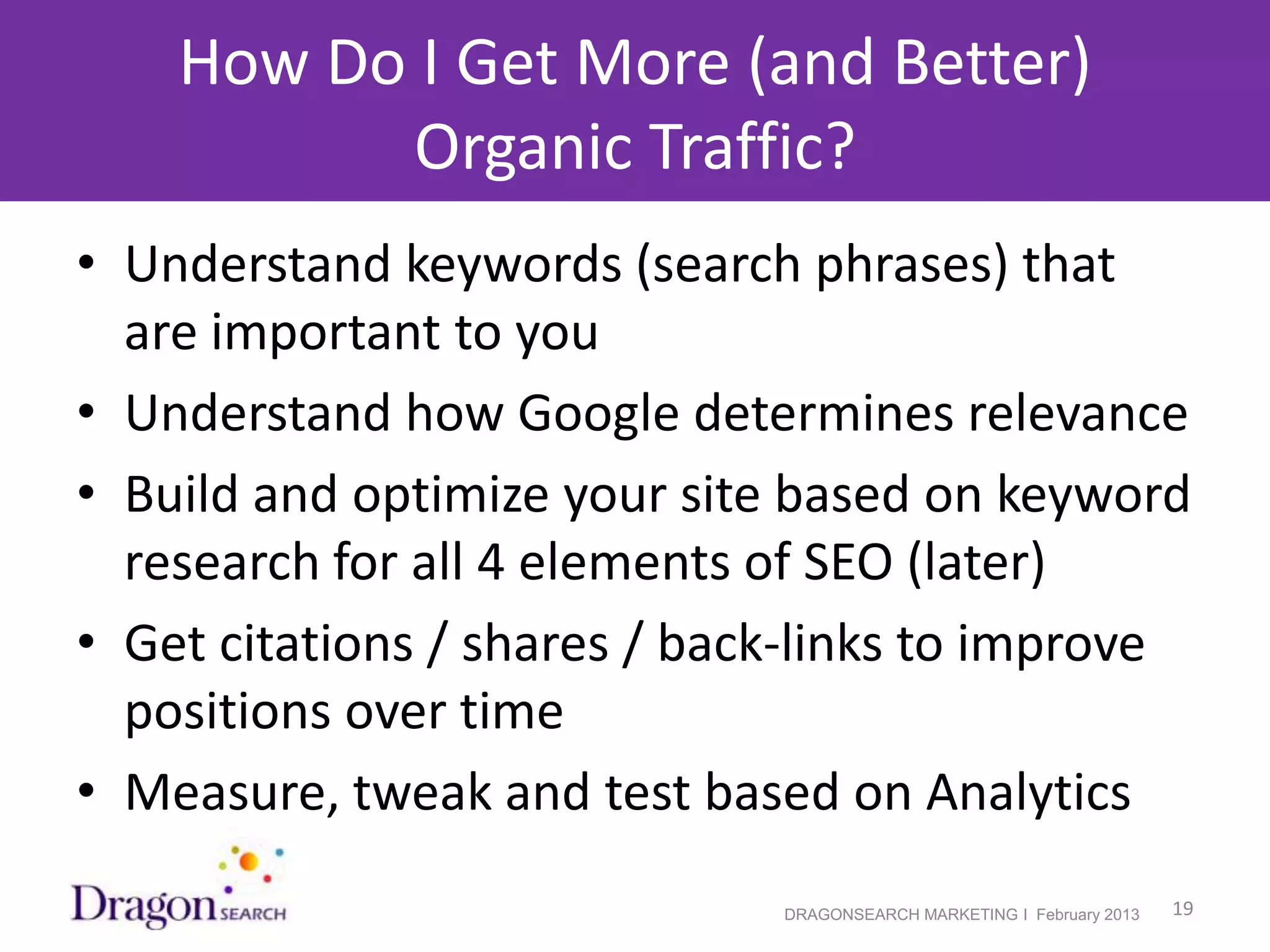 How Do I Get More (and Better) Organic Traffic?

• Understand keywords (search phrases) that are important to you
• Understand how Google determines relevance
• Build and optimize your site based on keyword research for all 4 elements of SEO (later)
• Get citations / shares / back-links to improve positions over time
• Measure, tweak and test based on Analytics

Dragon SEARCH

DRAGONSEARCH MARKETING I February 2013

19